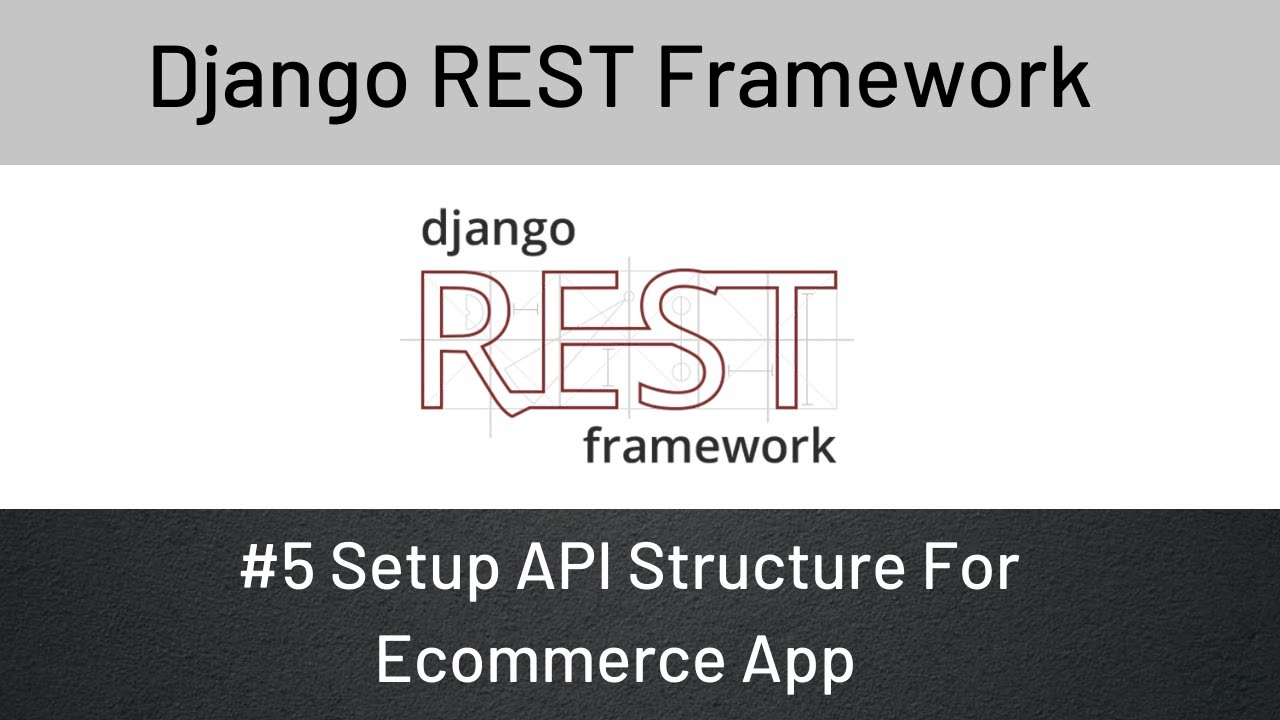 Django REST Framework

django
REST
framework

#5 Setup API Structure For Ecommerce App